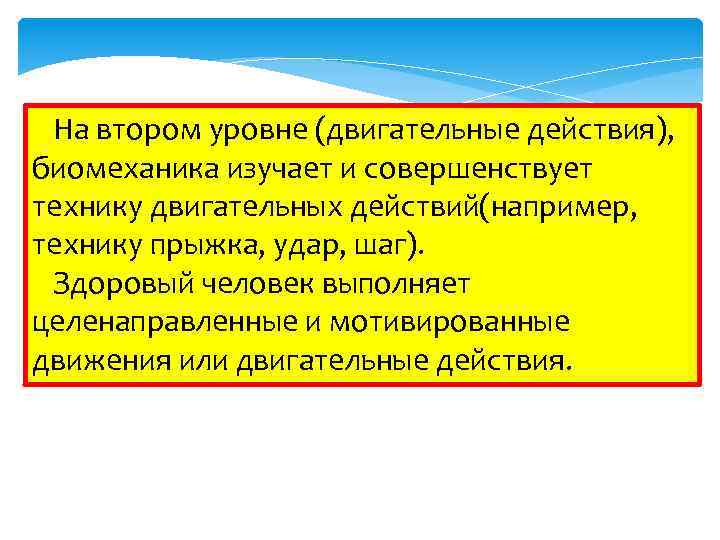 На втором уровне (двигательные действия), биомеханика изучает и совершенствует технику двигательных действий(например, технику прыжка, удар, шаг).

Здоровый человек выполняет целенаправленные и мотивированные движения или двигательные действия.